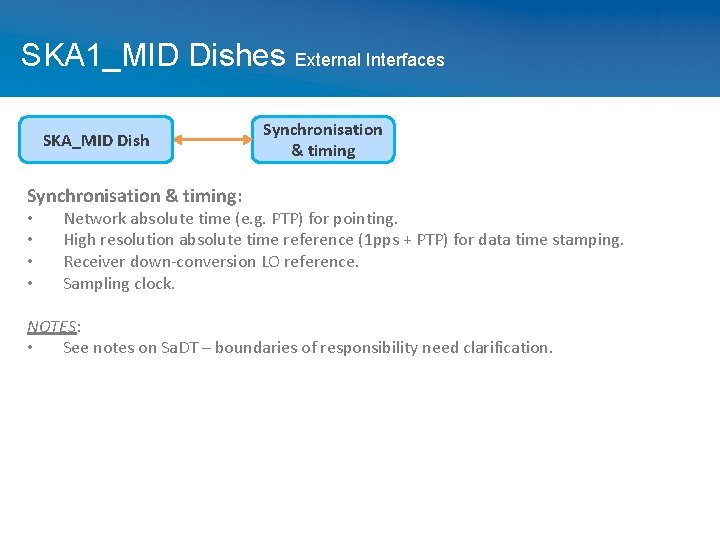 SKA1_MID Dishes External Interfaces

SKA_MID Dish

Synchronisation & timing

Synchronisation & timing:
• Network absolute time (e.g. PTP) for pointing.
• High resolution absolute time reference (1pps + PTP) for data time stamping.
• Receiver down-conversion LO reference.
• Sampling clock.

NOTES:
• See notes on SaDT – boundaries of responsibility need clarification.